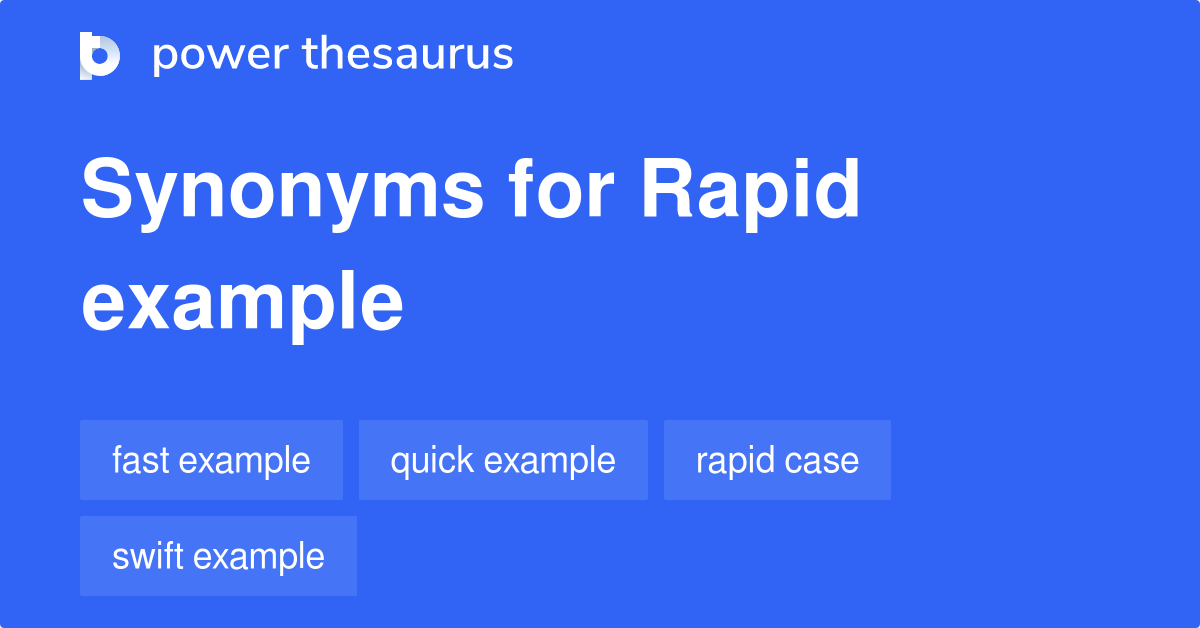 power thesaurus

Synonyms for Rapid example

fast example
quick example
rapid case
swift example